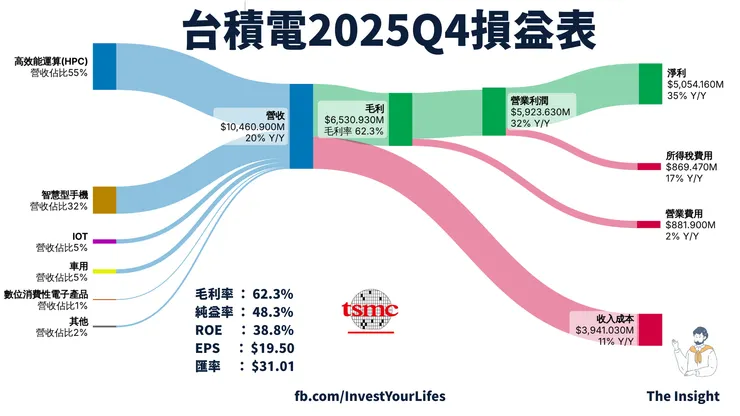 台積電2025Q4損益表

高效能運算(HPC)
營收佔比55%

智慧型手機
營收佔比32%

IOT
營收佔比5%

車用
營收佔比5%

數位消費性電子產品
營收佔比1%

其他
營收佔比2%

營收
$10,460.900M
20% Y/Y

毛利
$6,530.930M
毛利率 62.3%

營業利潤
$5,923.630M
32% Y/Y

淨利
$5,054.160M
35% Y/Y

所得稅費用
$869.470M
17% Y/Y

營業費用
$881.900M
2% Y/Y

收入成本
$3,941.030M
11% Y/Y

毛利率 ： 62.3%
純益率 ： 48.3%
ROE ： 38.8%
EPS ： $19.50
匯率 ： $31.01

tsmc

fb.com/InvestYourLifes

The Insight